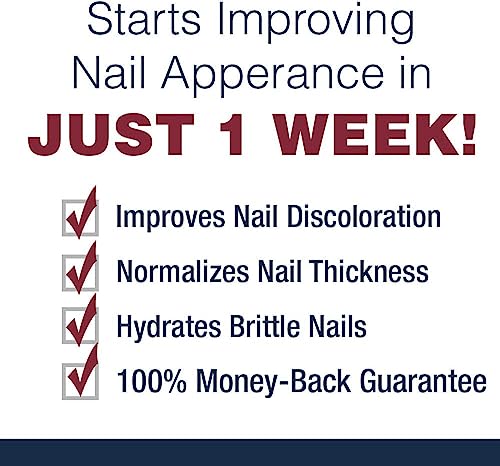 Starts Improving Nail Apperance in
JUST 1 WEEK!

Improves Nail Discoloration
Normalizes Nail Thickness
Hydrates Brittle Nails
100% Money-Back Guarantee